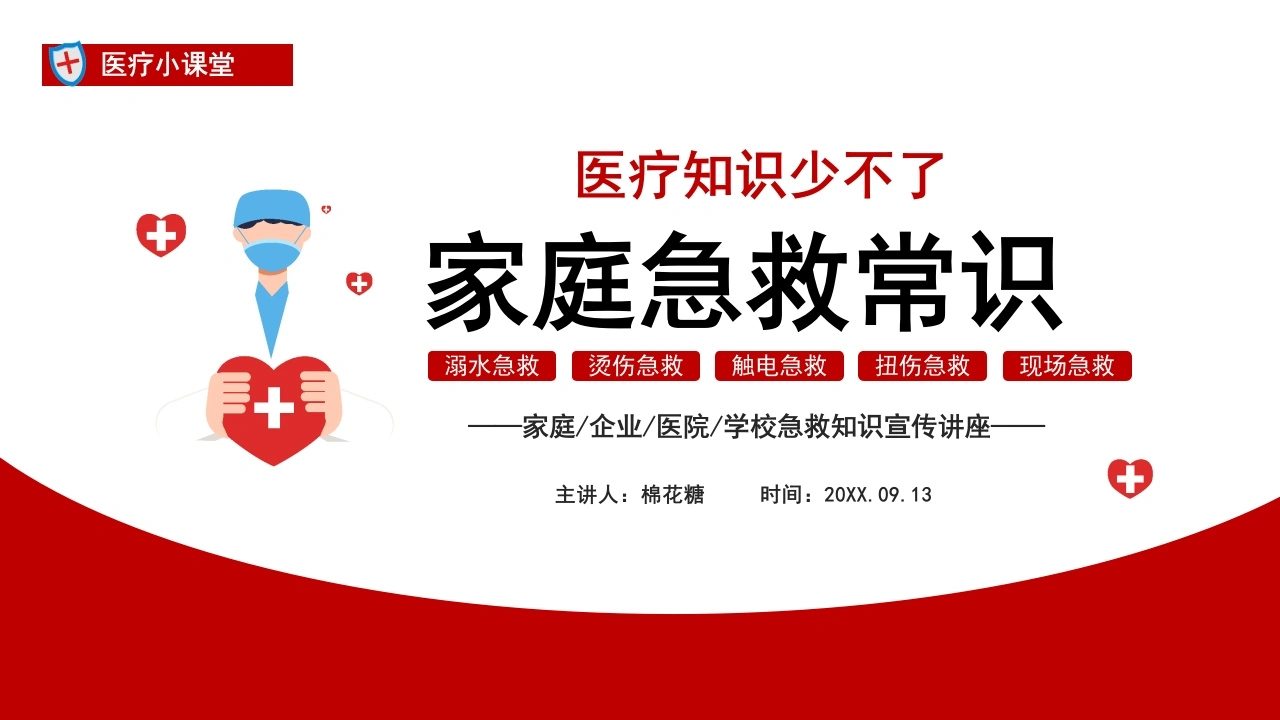 医疗小课堂

医疗知识少不了

家庭急救常识

溺水急救 烫伤急救 触电急救 扭伤急救 现场急救

——家庭/企业/医院/学校急救知识宣传讲座——

主讲人：棉花糖 时间：20XX.09.13